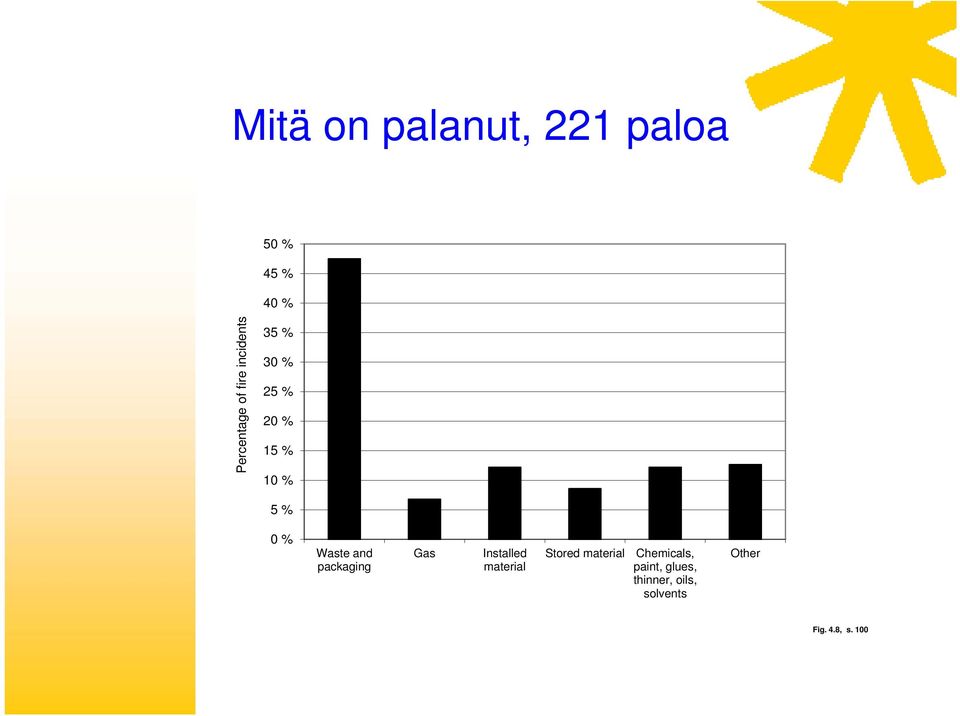 Mitä on palanut, 221 paloa

Percentage of fire incidents

50 %
45 %
40 %
35 %
30 %
25 %
20 %
15 %
10 %
5 %
0 %

Waste and packaging
Gas
Installed material
Stored material
Chemicals, paint, glues, thinner, oils, solvents
Other

Fig. 4.8, s. 100